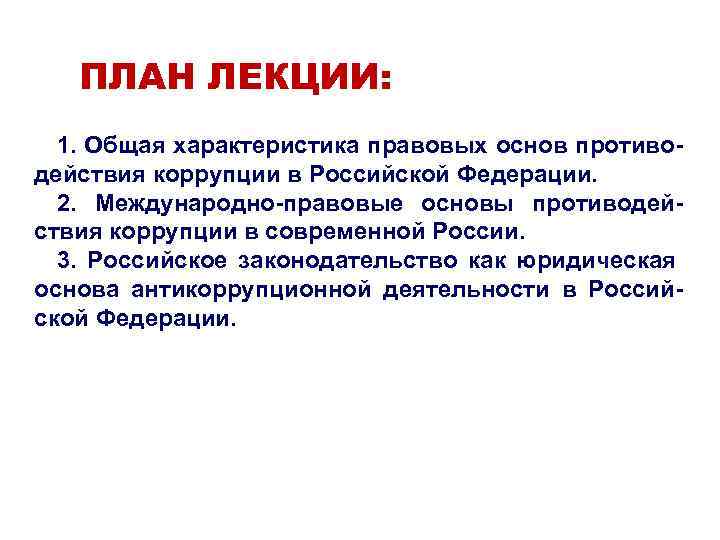 ПЛАН ЛЕКЦИИ:

1. Общая характеристика правовых основ противодействия коррупции в Российской Федерации.

2. Международно-правовые основы противодействия коррупции в современной России.

3. Российское законодательство как юридическая основа антикоррупционной деятельности в Российской Федерации.